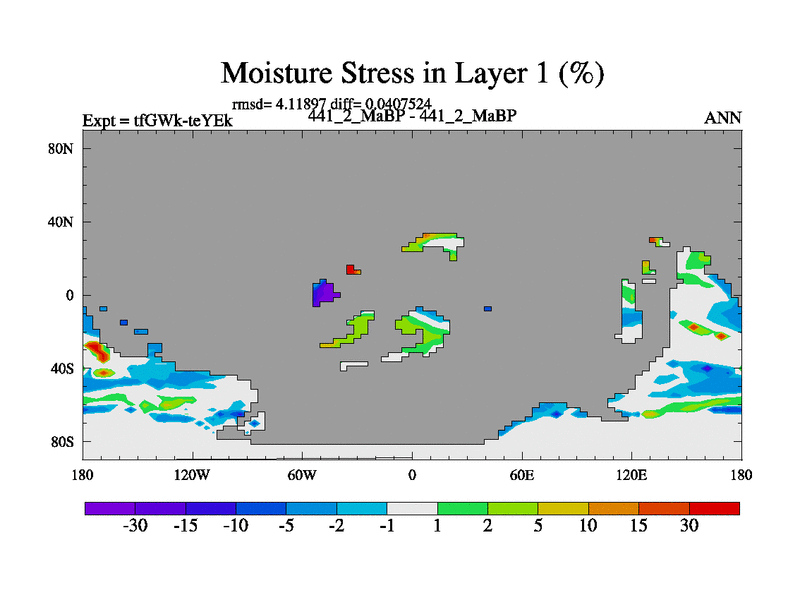 Moisture Stress in Layer 1 (%)

rmsd= 4.11897 diff= 0.0407524

Expt = tfGWk-teYEk

441_2_MaBP - 441_2_MaBP

ANN

80N
40N
0
40S
80S

180
120W
60W
0
60E
120E
180

-30 -15 -10 -5 -2 -1 1 2 5 10 15 30